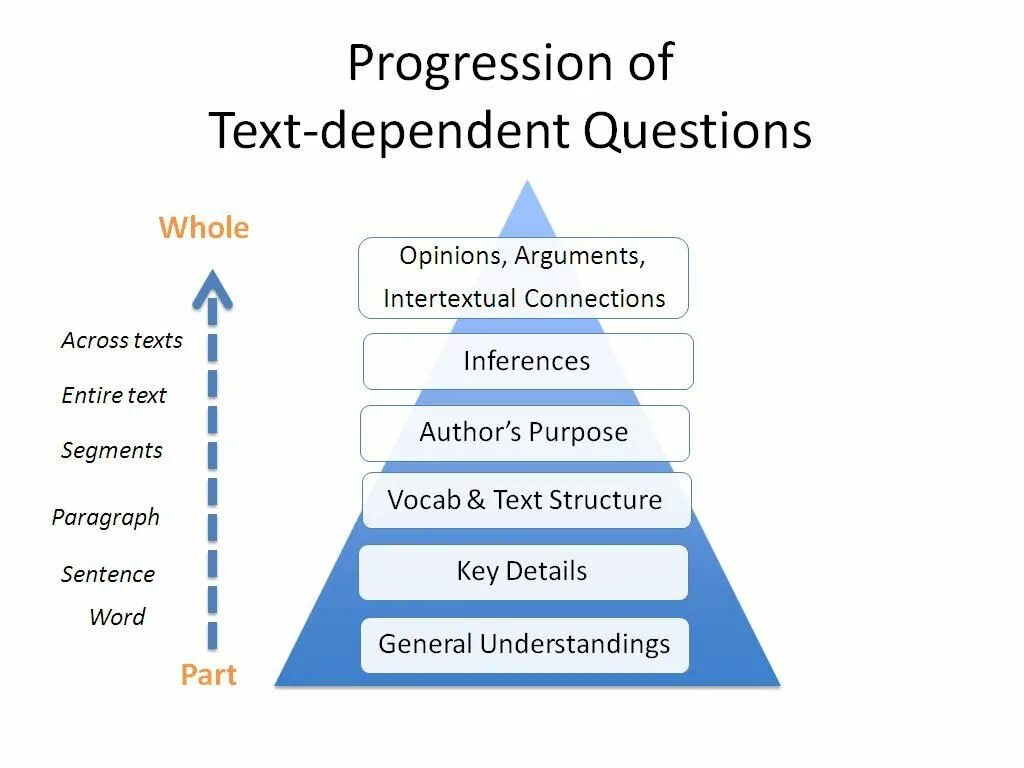 Progression of
Text-dependent Questions

Whole

Across texts

Entire text

Segments

Paragraph

Sentence

Word

Part

Opinions, Arguments, Intertextual Connections

Inferences

Author's Purpose

Vocab & Text Structure

Key Details

General Understandings